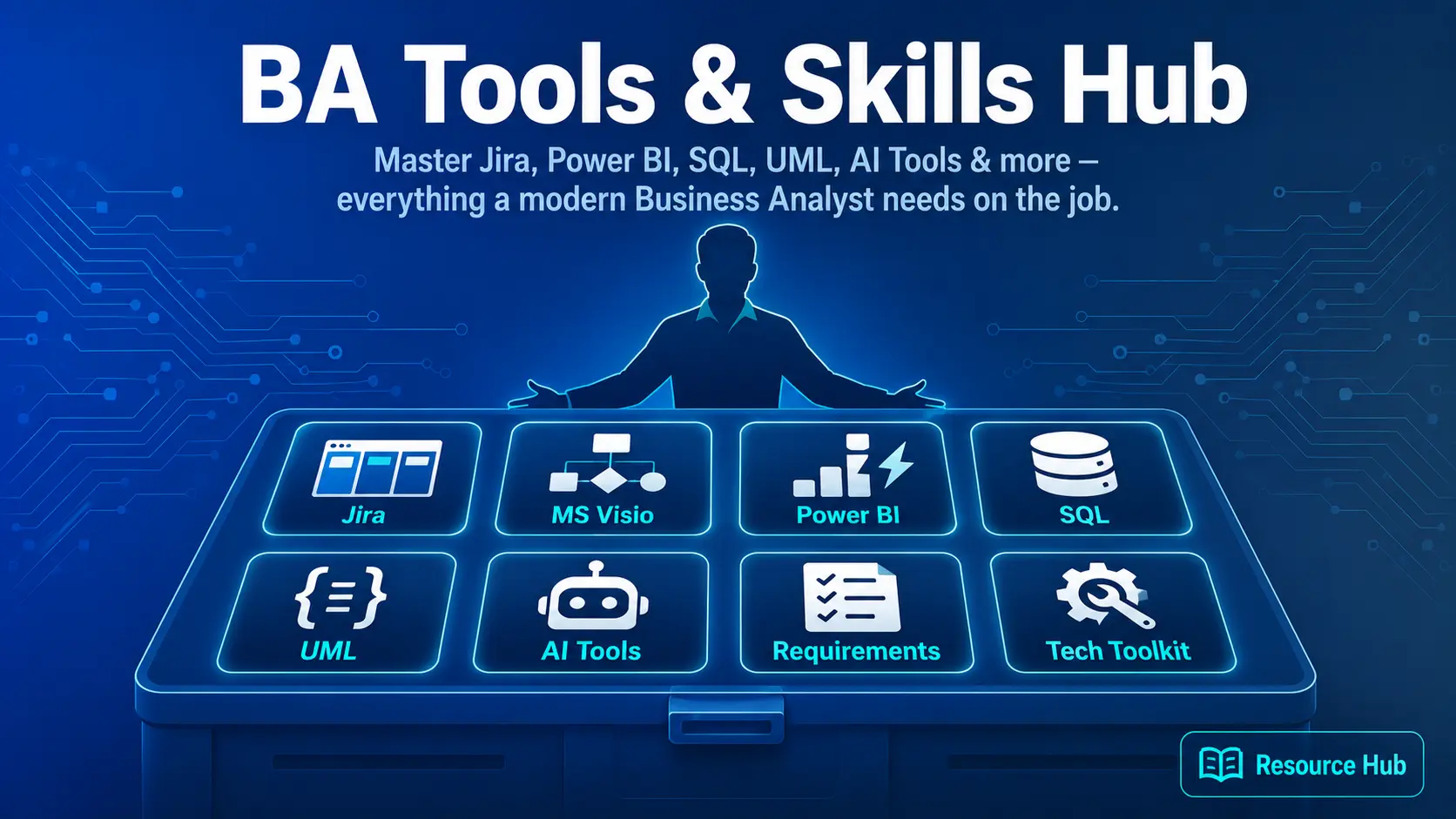 BA Tools & Skills Hub

Master Jira, Power BI, SQL, UML, AI Tools & more – everything a modern Business Analyst needs on the job.

Jira

MS Visio

Power BI

SQL

UML

AI Tools

Requirements

Tech Toolkit

Resource Hub